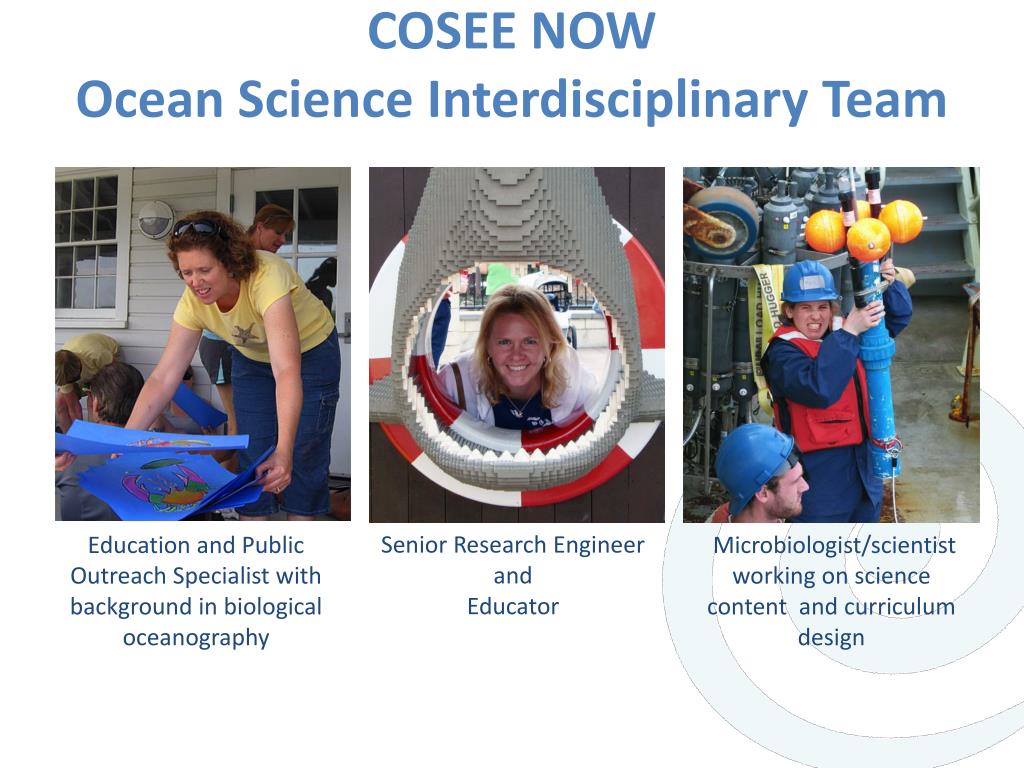 COSEE NOW
Ocean Science Interdisciplinary Team

Education and Public Outreach Specialist with background in biological oceanography

Senior Research Engineer
and
Educator

Microbiologist/scientist working on science content and curriculum design